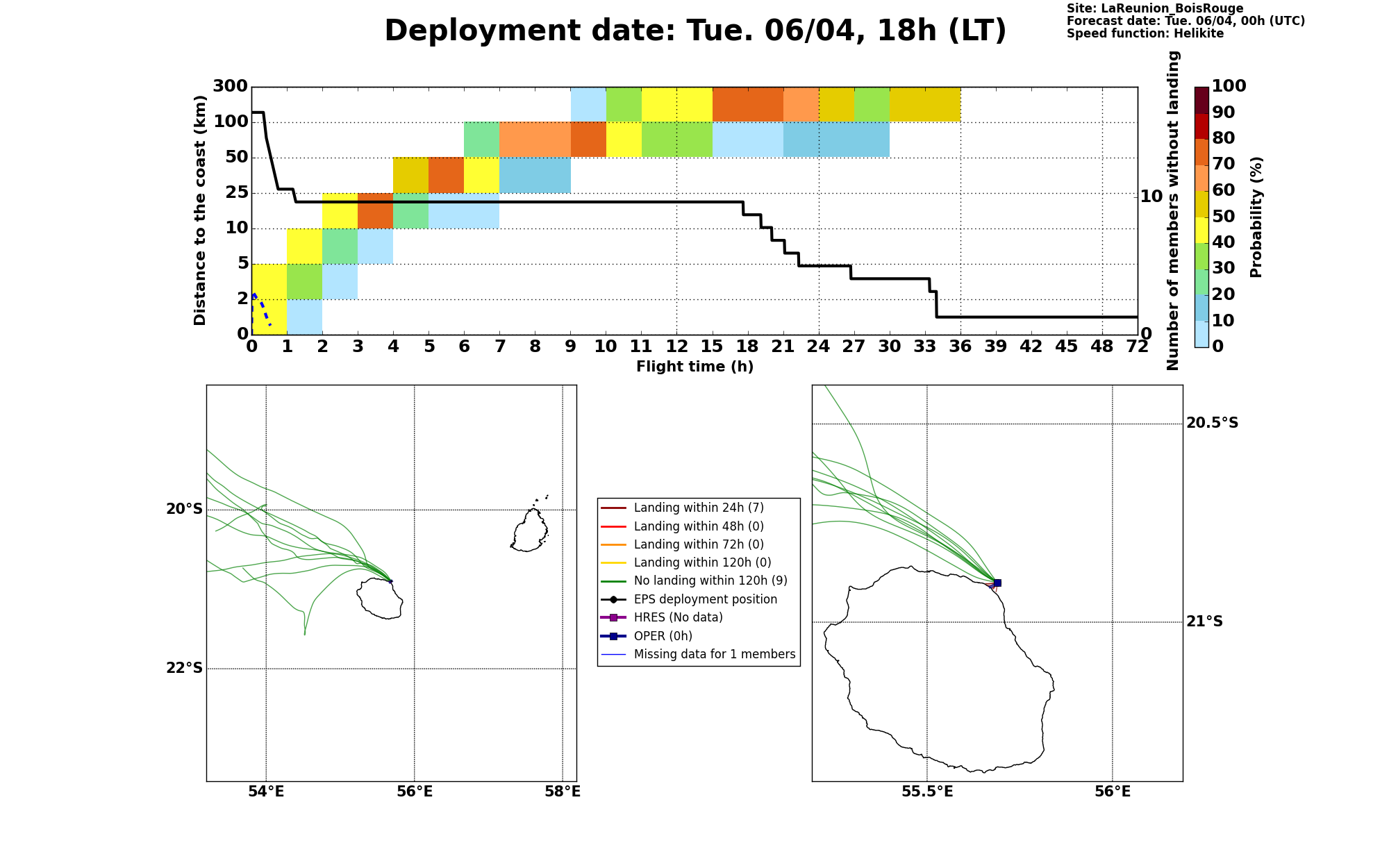 Deployment date: Tue. 06/04, 18h (LT)

Site: LaReunion_BoisRouge
Forecast date: Tue. 06/04, 00h (UTC)
Speed function: Helikite

Distance to the coast (km)
300
100
50
25
10
5
2
0

0 1 2 3 4 5 6 7 8 9 10 11 12 15 18 21 24 27 30 33 36 39 42 45 48 72
Flight time (h)

Number of members without landing
10
0

Probability (%)
100
90
80
70
60
50
40
30
20
10
0

20°S
22°S
54°E
56°E
58°E

Landing within 24h (7)
Landing within 48h (0)
Landing within 72h (0)
Landing within 120h (0)
No landing within 120h (9)
EPS deployment position
HRES (No data)
OPER (0h)
Missing data for 1 members

20.5°S
21°S
55.5°E
56°E